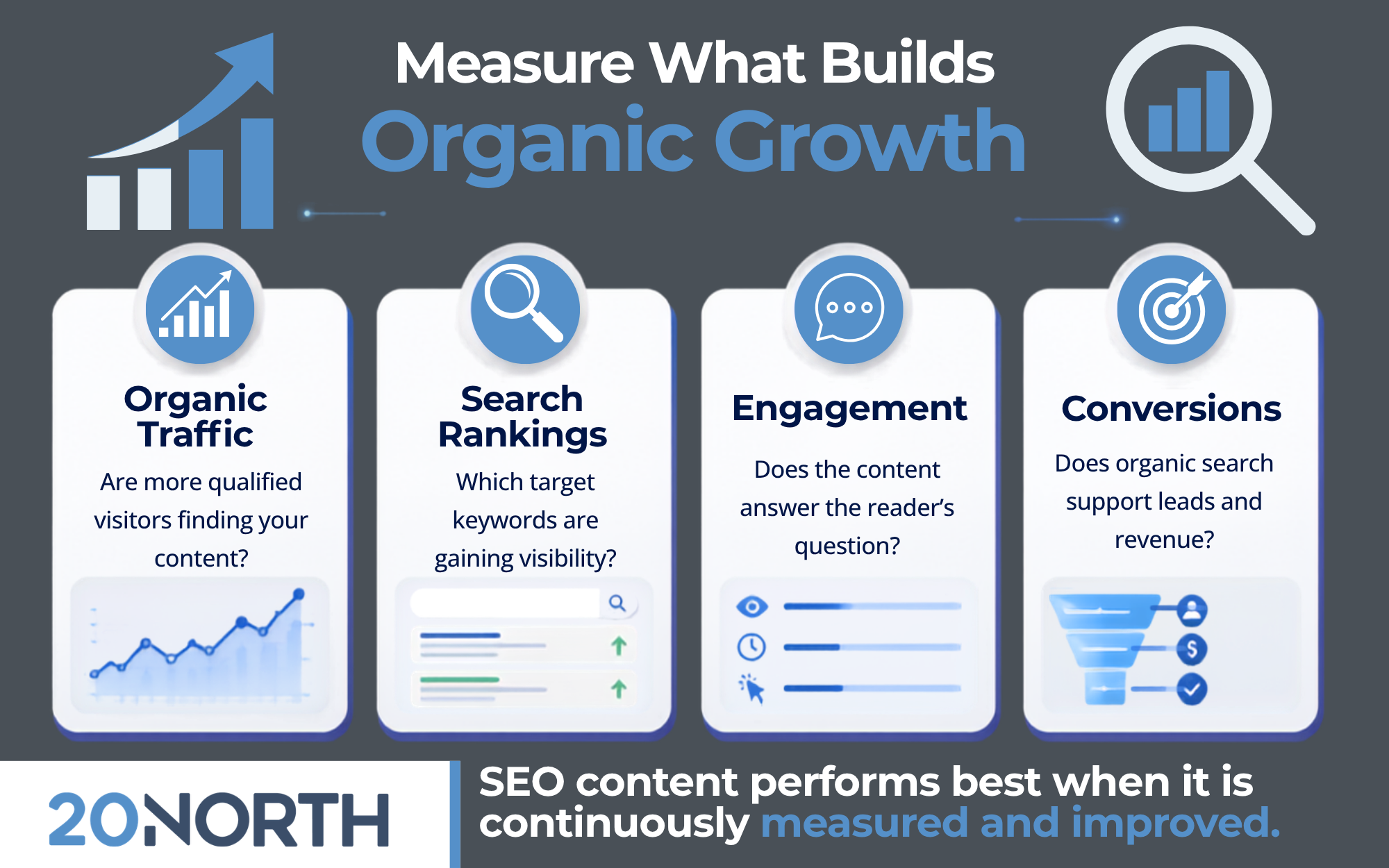 Measure What Builds
Organic Growth

Organic Traffic
Are more qualified visitors finding your content?

Search Rankings
Which target keywords are gaining visibility?

Engagement
Does the content answer the reader's question?

Conversions
Does organic search support leads and revenue?

20NORTH

SEO content performs best when it is continuously measured and improved.